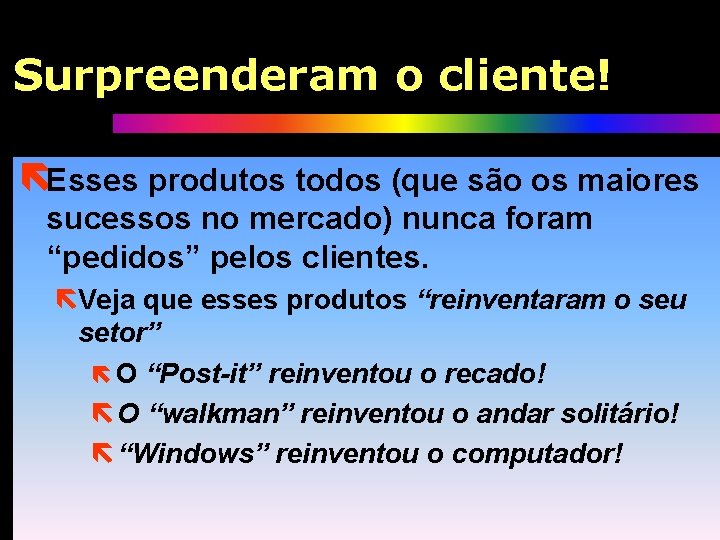 Surpreenderam o cliente!

Esses produtos todos (que são os maiores sucessos no mercado) nunca foram “pedidos” pelos clientes.

Veja que esses produtos “reinventaram o seu setor”

O “Post-it” reinventou o recado!

O “walkman” reinventou o andar solitário!

“Windows” reinventou o computador!